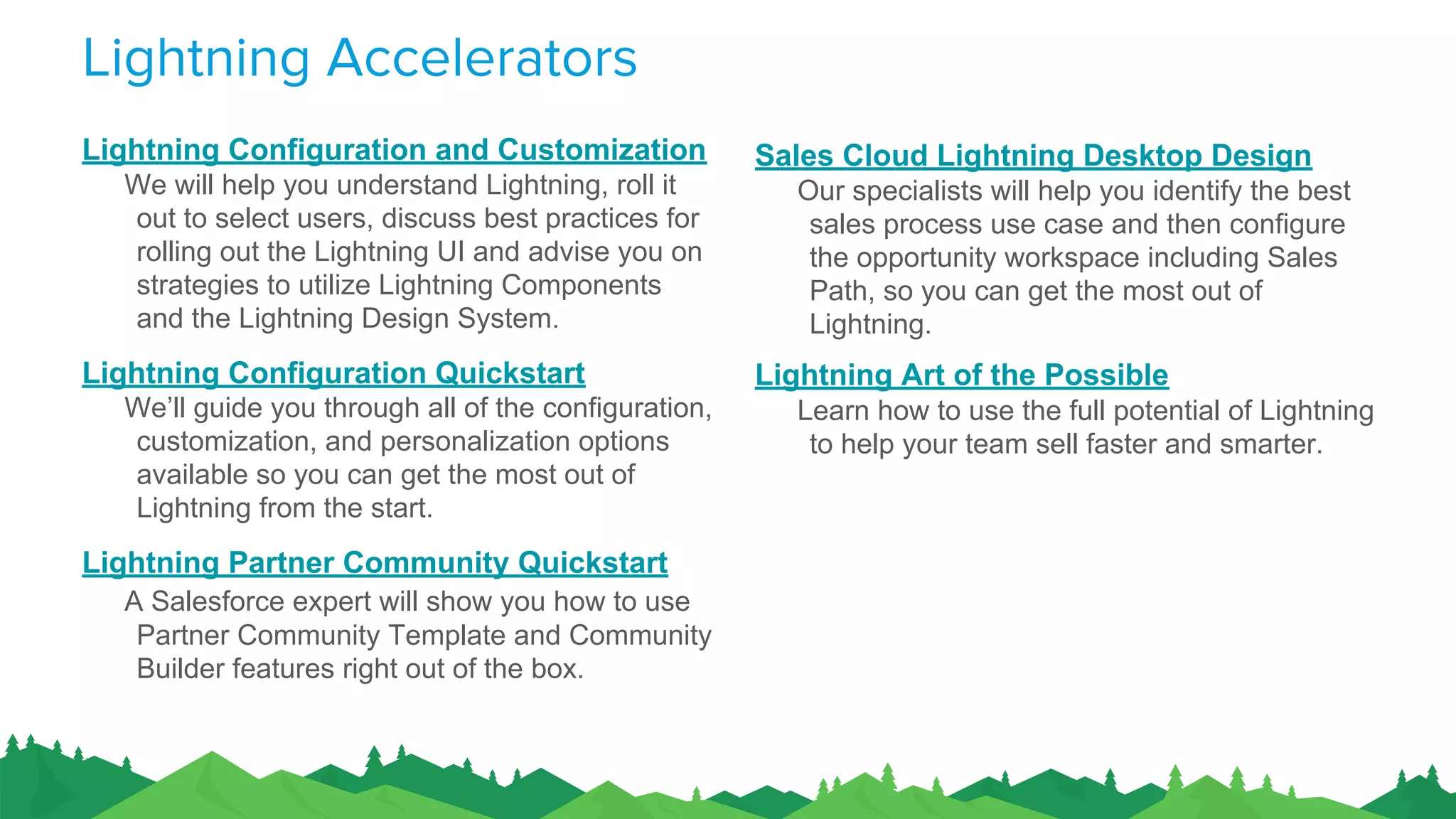 Lightning Accelerators

Lightning Configuration and Customization
We will help you understand Lightning, roll it out to select users, discuss best practices for rolling out the Lightning UI and advise you on strategies to utilize Lightning Components and the Lightning Design System.

Lightning Configuration Quickstart
We'll guide you through all of the configuration, customization, and personalization options available so you can get the most out of Lightning from the start.

Lightning Partner Community Quickstart
A Salesforce expert will show you how to use Partner Community Template and Community Builder features right out of the box.

Sales Cloud Lightning Desktop Design
Our specialists will help you identify the best sales process use case and then configure the opportunity workspace including Sales Path, so you can get the most out of Lightning.

Lightning Art of the Possible
Learn how to use the full potential of Lightning to help your team sell faster and smarter.